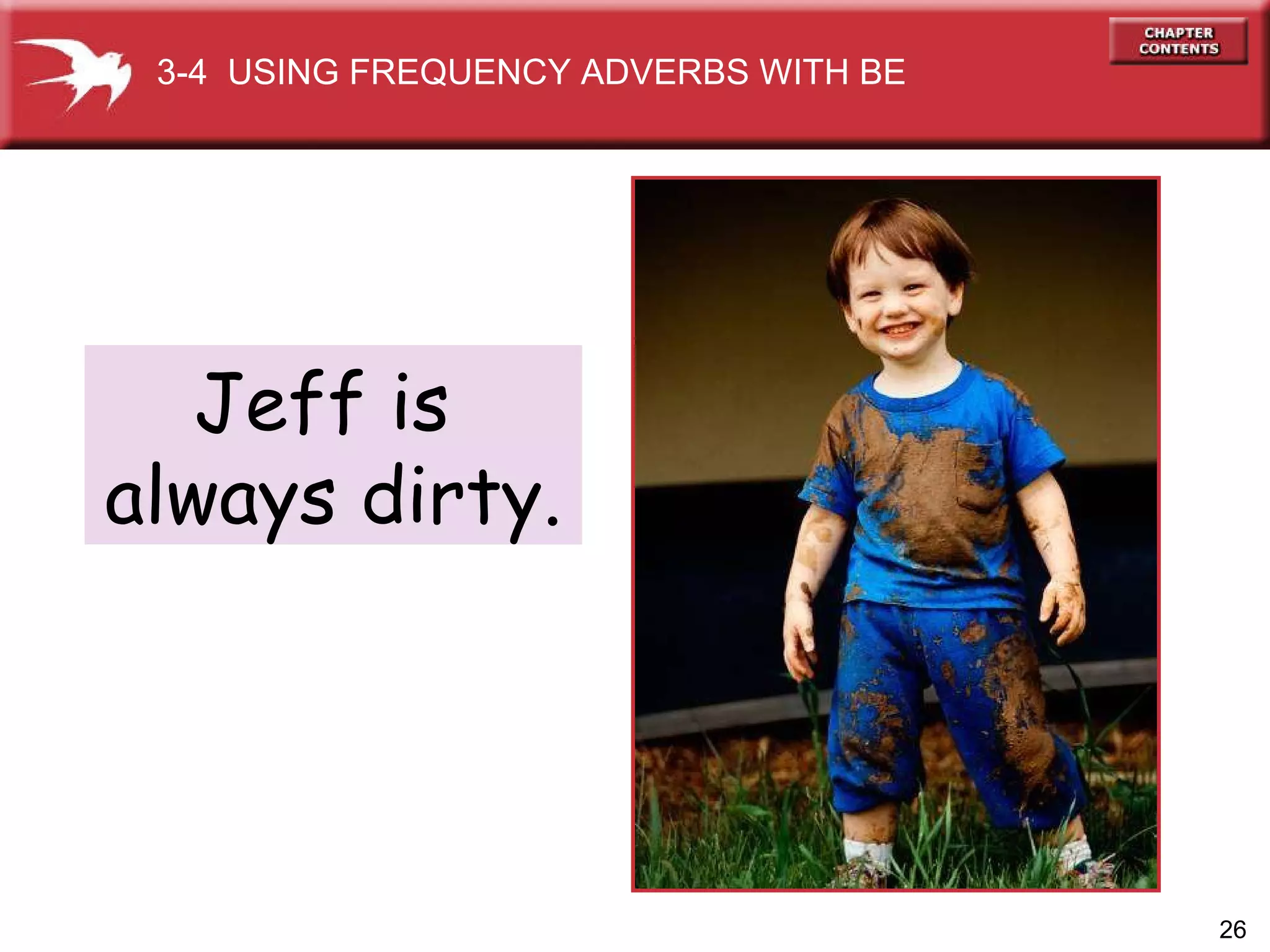 3-4 USING FREQUENCY ADVERBS WITH BE

CHAPTER CONTENTS

Jeff is always dirty.

26